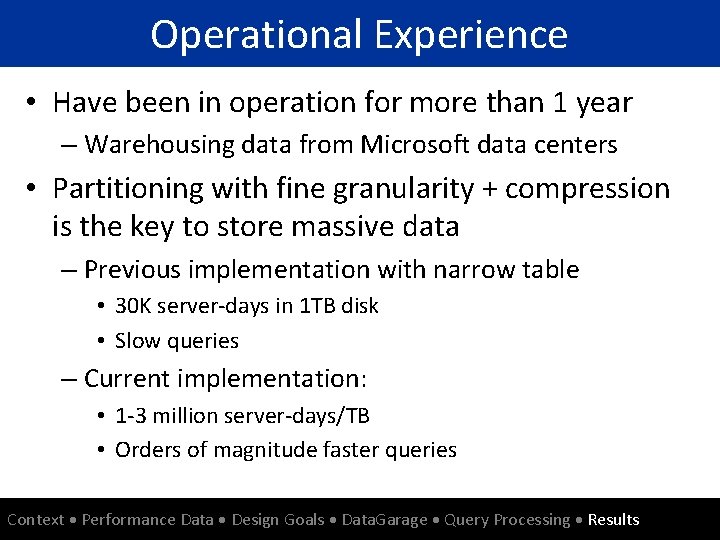 Operational Experience

• Have been in operation for more than 1 year
– Warehousing data from Microsoft data centers

• Partitioning with fine granularity + compression is the key to store massive data
– Previous implementation with narrow table
• 30K server-days in 1TB disk
• Slow queries
– Current implementation:
• 1-3 million server-days/TB
• Orders of magnitude faster queries

Context • Performance Data • Design Goals • DataGarage • Query Processing • Results